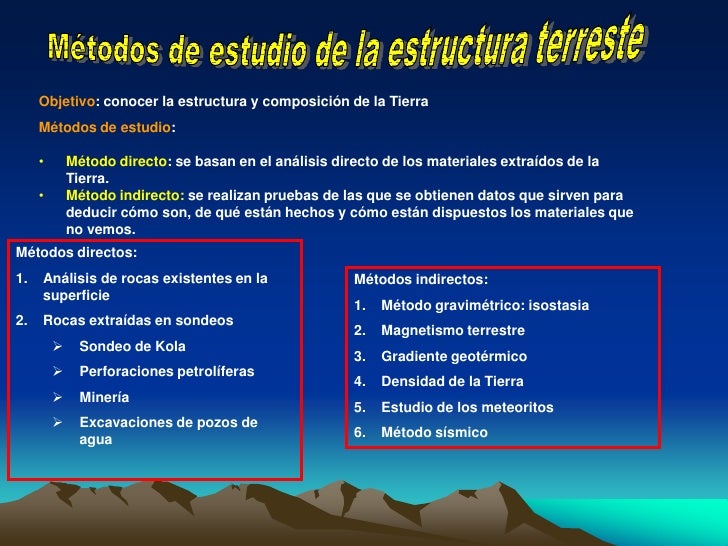 Métodos de estudio de la estructura terreste

Objetivo: conocer la estructura y composición de la Tierra

Métodos de estudio:

• Método directo: se basan en el análisis directo de los materiales extraídos de la Tierra.
• Método indirecto: se realizan pruebas de las que se obtienen datos que sirven para deducir cómo son, de qué están hechos y cómo están dispuestos los materiales que no vemos.

Métodos directos:
1. Análisis de rocas existentes en la superficie
2. Rocas extraídas en sondeos
➢ Sondeo de Kola
➢ Perforaciones petrolíferas
➢ Minería
➢ Excavaciones de pozos de agua

Métodos indirectos:
1. Método gravimétrico: isostasia
2. Magnetismo terrestre
3. Gradiente geotérmico
4. Densidad de la Tierra
5. Estudio de los meteoritos
6. Método sísmico